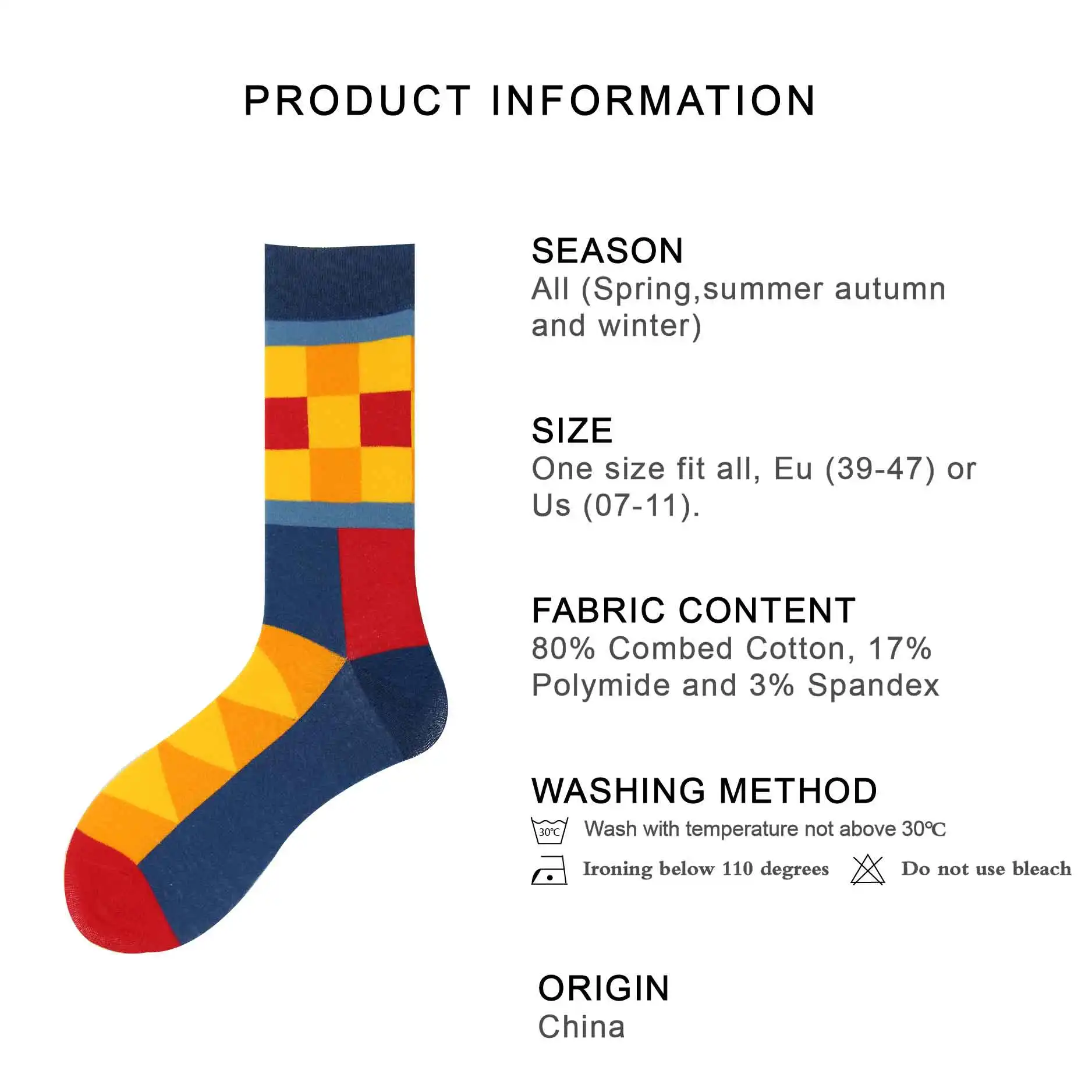 PRODUCT INFORMATION

SEASON
All (Spring,summer autumn and winter)

SIZE
One size fit all, Eu (39-47) or Us (07-11).

FABRIC CONTENT
80% Combed Cotton, 17% Polymide and 3% Spandex

WASHING METHOD
30℃ Wash with temperature not above 30℃
Ironing below 110 degrees Do not use bleach

ORIGIN
China